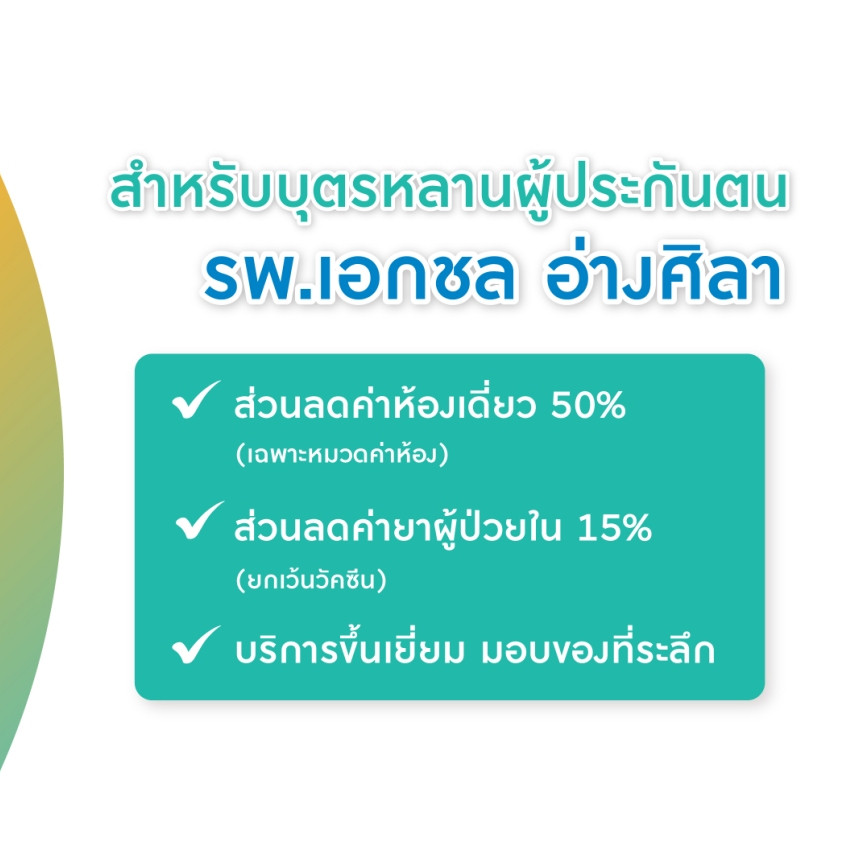 สำหรับบุตรหลานผู้ประกันตน
รพ.เอกชล อ่างศิลา

✓ ส่วนลดค่าห้องเดี่ยว 50%
(เฉพาะหมวดค่าห้อง)

✓ ส่วนลดค่ายาผู้ป่วยใน 15%
(ยกเว้นวัคซีน)

✓ บริการขึ้นเยี่ยม มอบของที่ระลึก